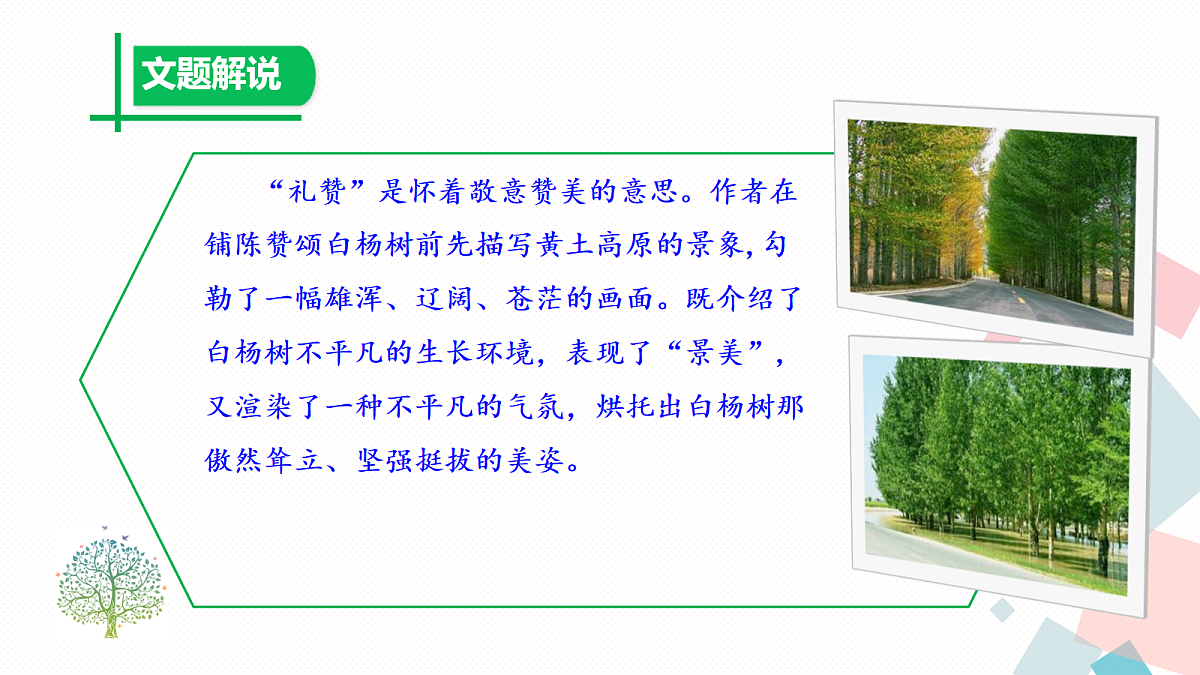 文题解说

“礼赞”是怀着敬意赞美的意思。作者在铺陈赞颂白杨树前先描写黄土高原的景象，勾勒了一幅雄浑、辽阔、苍茫的画面。既介绍了白杨树不平凡的生长环境，表现了“景美”，又渲染了一种不平凡的气氛，烘托出白杨树那傲然耸立、坚强挺拔的美姿。